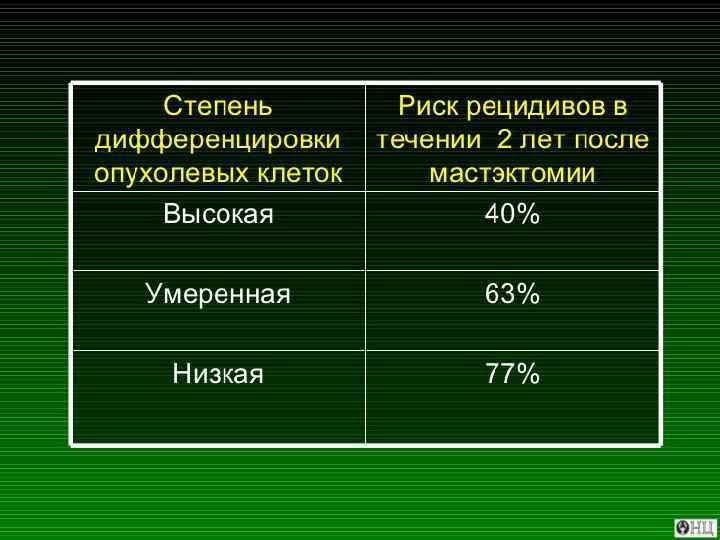 | Степень дифференцировки опухолевых клеток | Риск рецидивов в течении 2 лет после мастэктомии |
|---|---|
| Высокая | 40% |
| Умеренная | 63% |
| Низкая | 77% |

ОНЦ